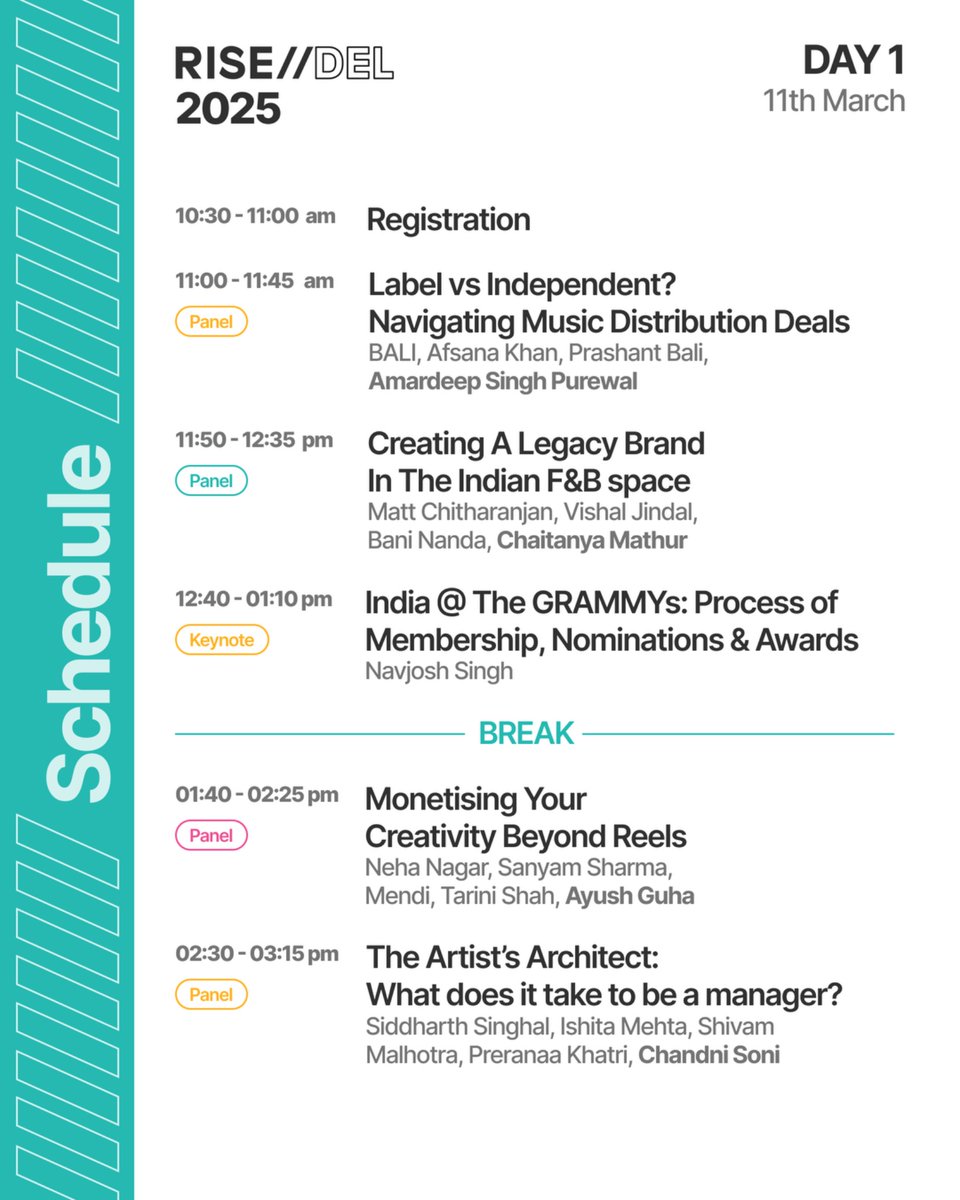 Schedule

RISE//DEL
2025

DAY 1
11th March

10:30 - 11:00 am
Registration

11:00 - 11:45 am
Panel
Label vs Independent? Navigating Music Distribution Deals
BALI, Afsana Khan, Prashant Bali, Amardeep Singh Purewal

11:50 - 12:35 pm
Panel
Creating A Legacy Brand In The Indian F&B space
Matt Chitharanjan, Vishal Jindal, Bani Nanda, Chaitanya Mathur

12:40 - 01:10 pm
Keynote
India @ The GRAMMYs: Process of Membership, Nominations & Awards
Navjosh Singh

BREAK

01:40 - 02:25 pm
Panel
Monetising Your Creativity Beyond Reels
Neha Nagar, Sanyam Sharma, Mendi, Tarini Shah, Ayush Guha

02:30 - 03:15 pm
Panel
The Artist's Architect: What does it take to be a manager?
Siddharth Singhal, Ishita Mehta, Shivam Malhotra, Preranaa Khatri, Chandni Soni